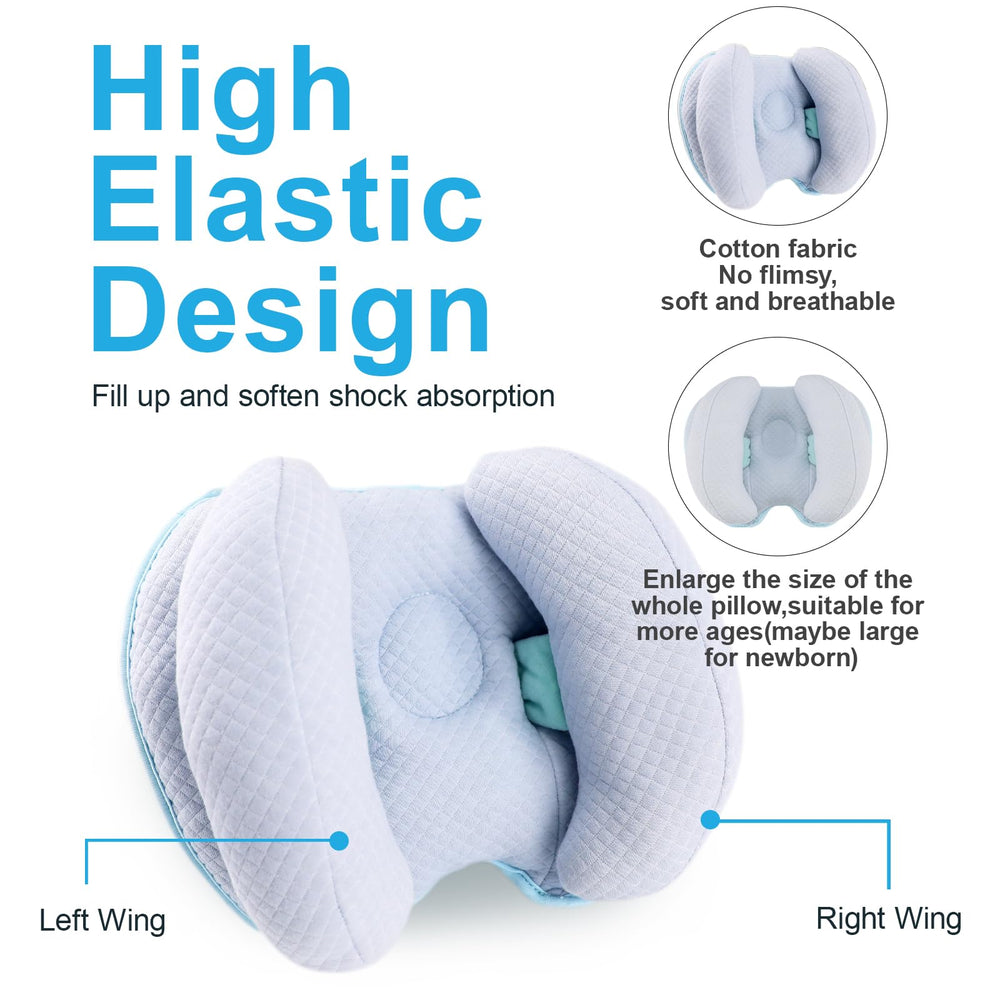 High Elastic Design

Fill up and soften shock absorption

Cotton fabric
No flimsy,
soft and breathable

Enlarge the size of the whole pillow,suitable for more ages(maybe large for newborn)

Left Wing

Right Wing